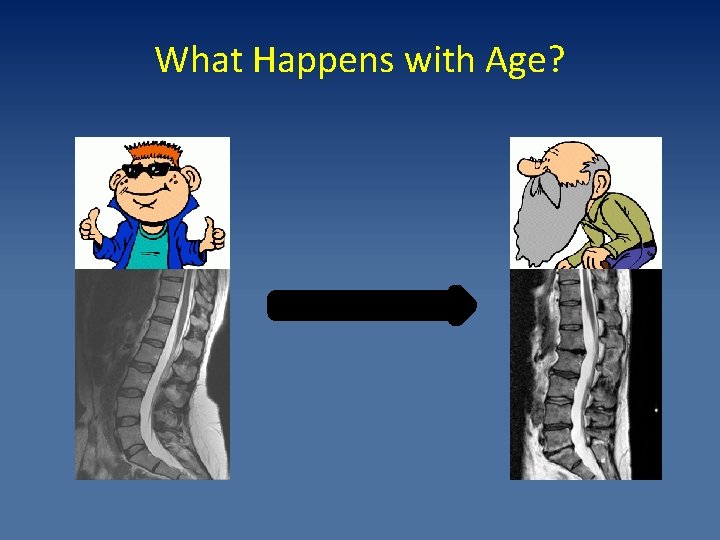 What Happens with Age?